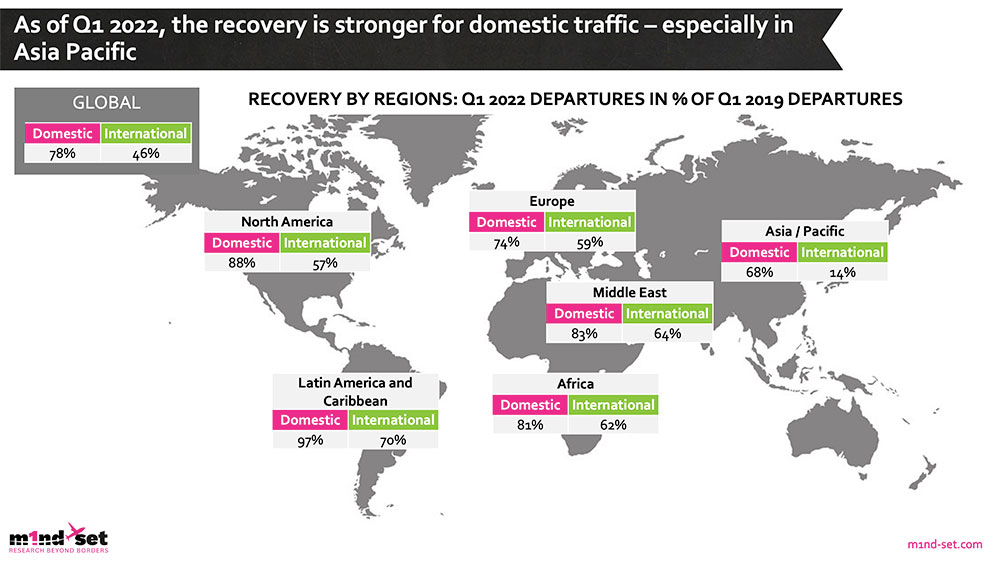 As of Q1 2022, the recovery is stronger for domestic traffic – especially in Asia Pacific

GLOBAL

| Domestic | International |
|---|---|
| 78% | 46% |

RECOVERY BY REGIONS: Q1 2022 DEPARTURES IN % OF Q1 2019 DEPARTURES

North America

| Domestic | International |
|---|---|
| 88% | 57% |

Europe

| Domestic | International |
|---|---|
| 74% | 59% |

Asia / Pacific

| Domestic | International |
|---|---|
| 68% | 14% |

Middle East

| Domestic | International |
|---|---|
| 83% | 64% |

Latin America and Caribbean

| Domestic | International |
|---|---|
| 97% | 70% |

Africa

| Domestic | International |
|---|---|
| 81% | 62% |

m1nd-set
RESEARCH BEYOND BORDERS

m1nd-set.com